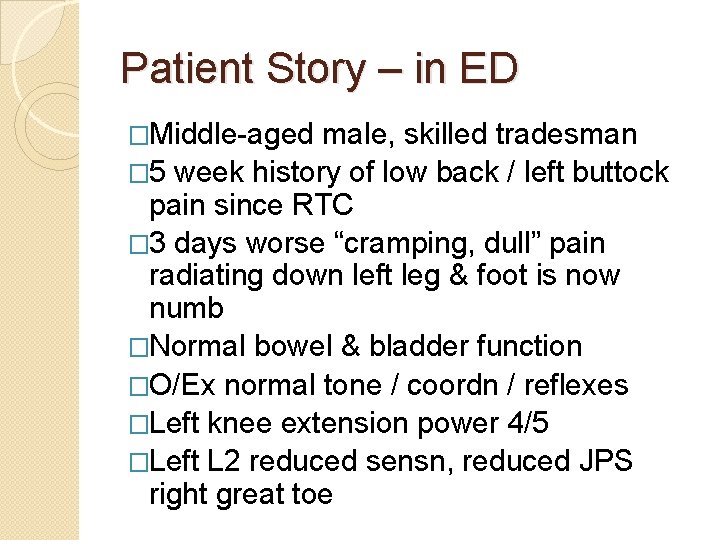 Patient Story – in ED

□Middle-aged male, skilled tradesman
□5 week history of low back / left buttock pain since RTC
□3 days worse “cramping, dull” pain radiating down left leg & foot is now numb
□Normal bowel & bladder function
□O/Ex normal tone / coordn / reflexes
□Left knee extension power 4/5
□Left L2 reduced sensn, reduced JPS right great toe